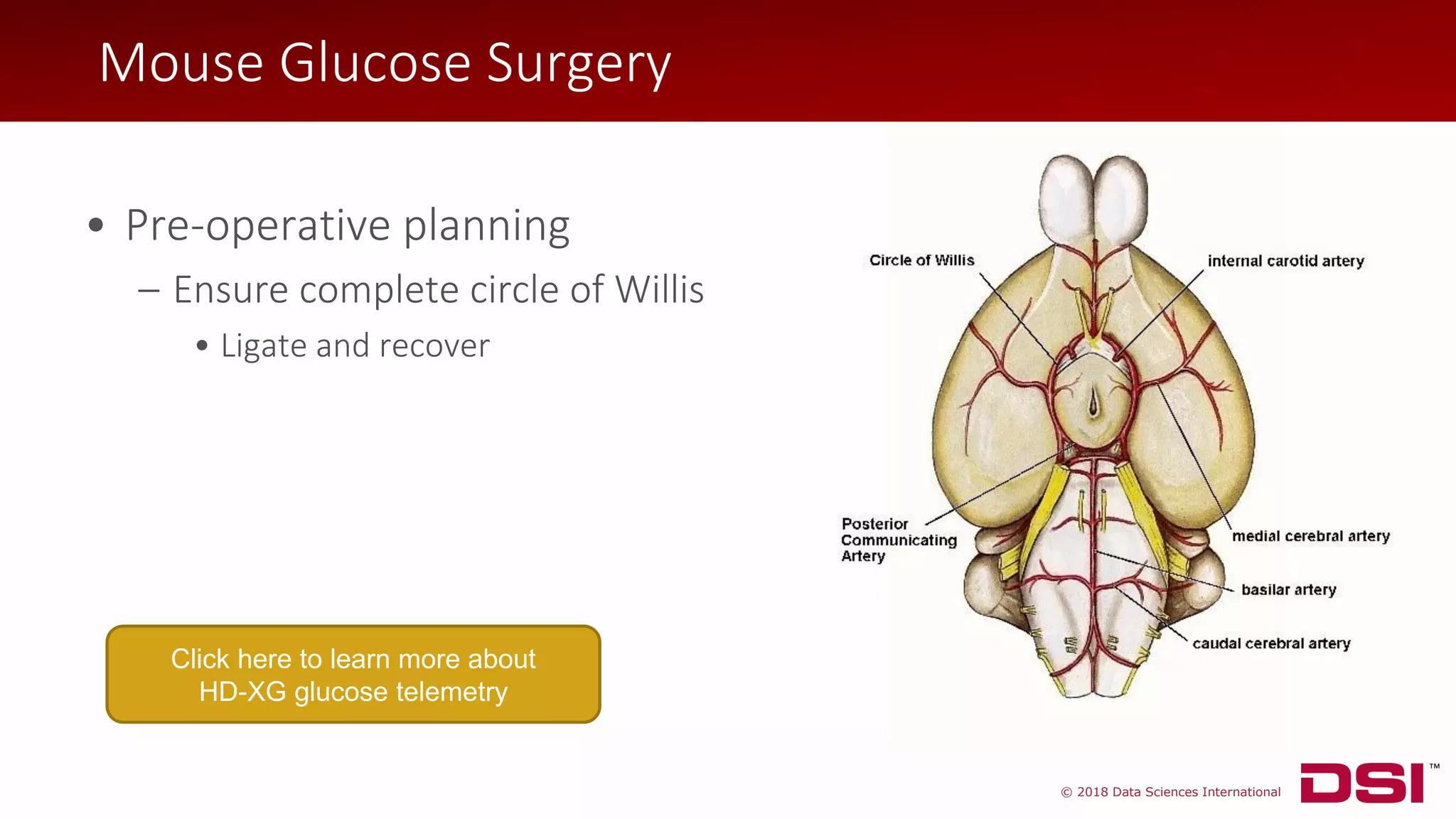 Mouse Glucose Surgery

• Pre-operative planning
– Ensure complete circle of Willis
• Ligate and recover

Click here to learn more about HD-XG glucose telemetry

Circle of Willis
internal carotid artery
Posterior Communicating Artery
medial cerebral artery
basilar artery
caudal cerebral artery

© 2018 Data Sciences International
DSI™